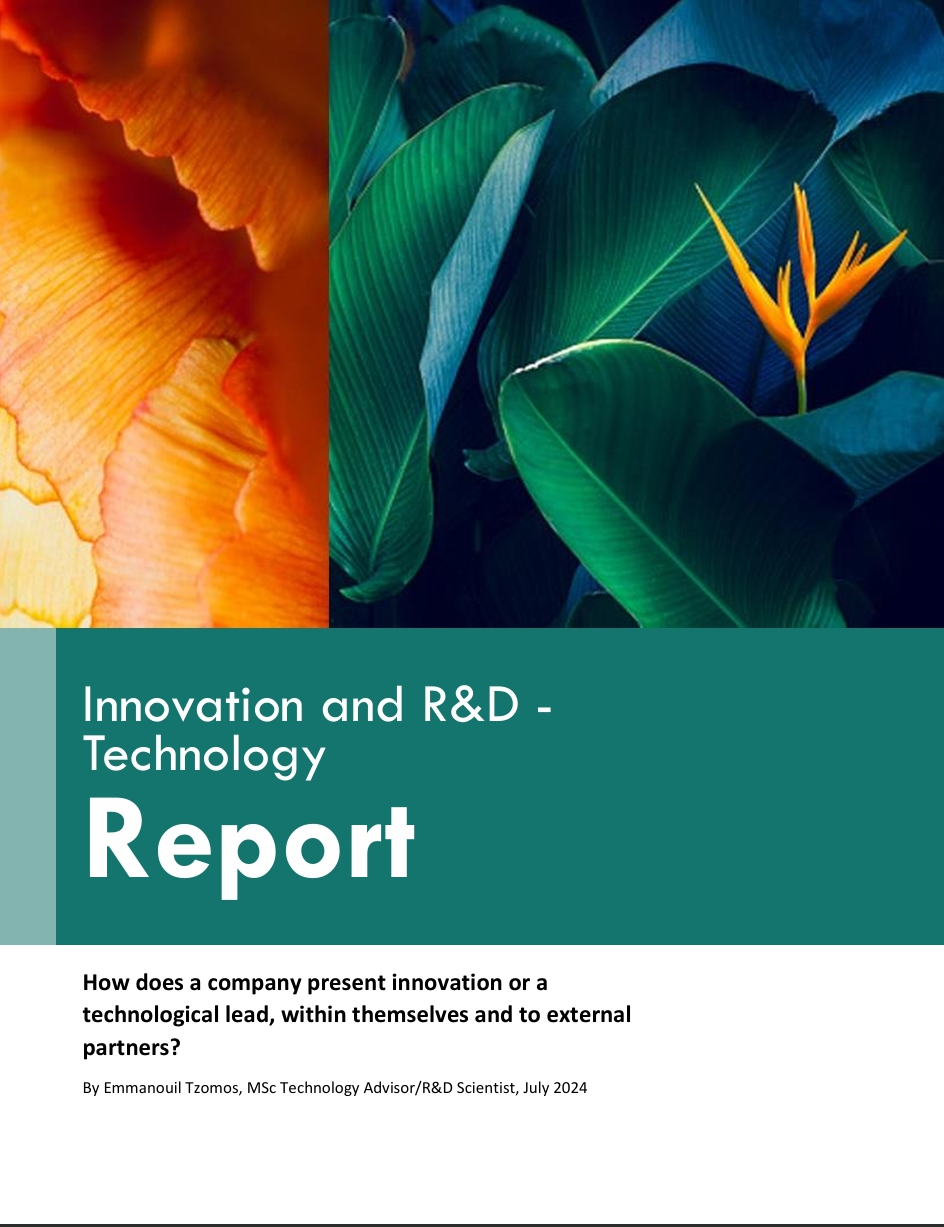 Innovation and R&D - Technology

Report

How does a company present innovation or a technological lead, within themselves and to external partners?

By Emmanouil Tzomos, MSc Technology Advisor/R&D Scientist, July 2024